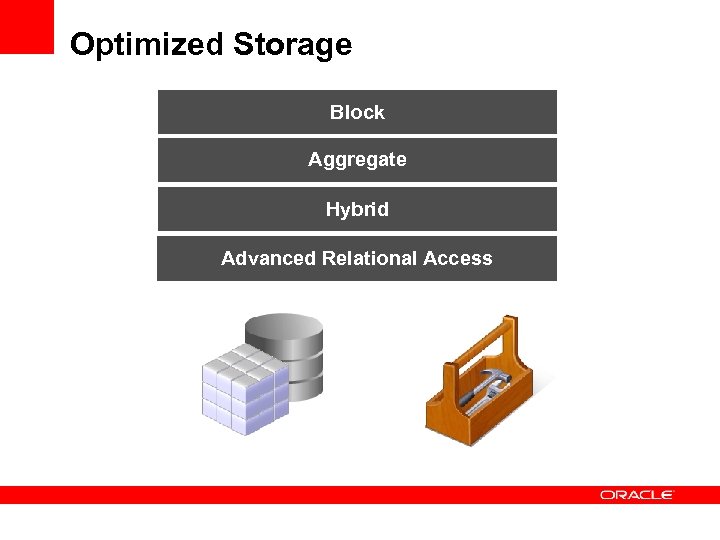 Optimized Storage

Block

Aggregate

Hybrid

Advanced Relational Access

ORACLE